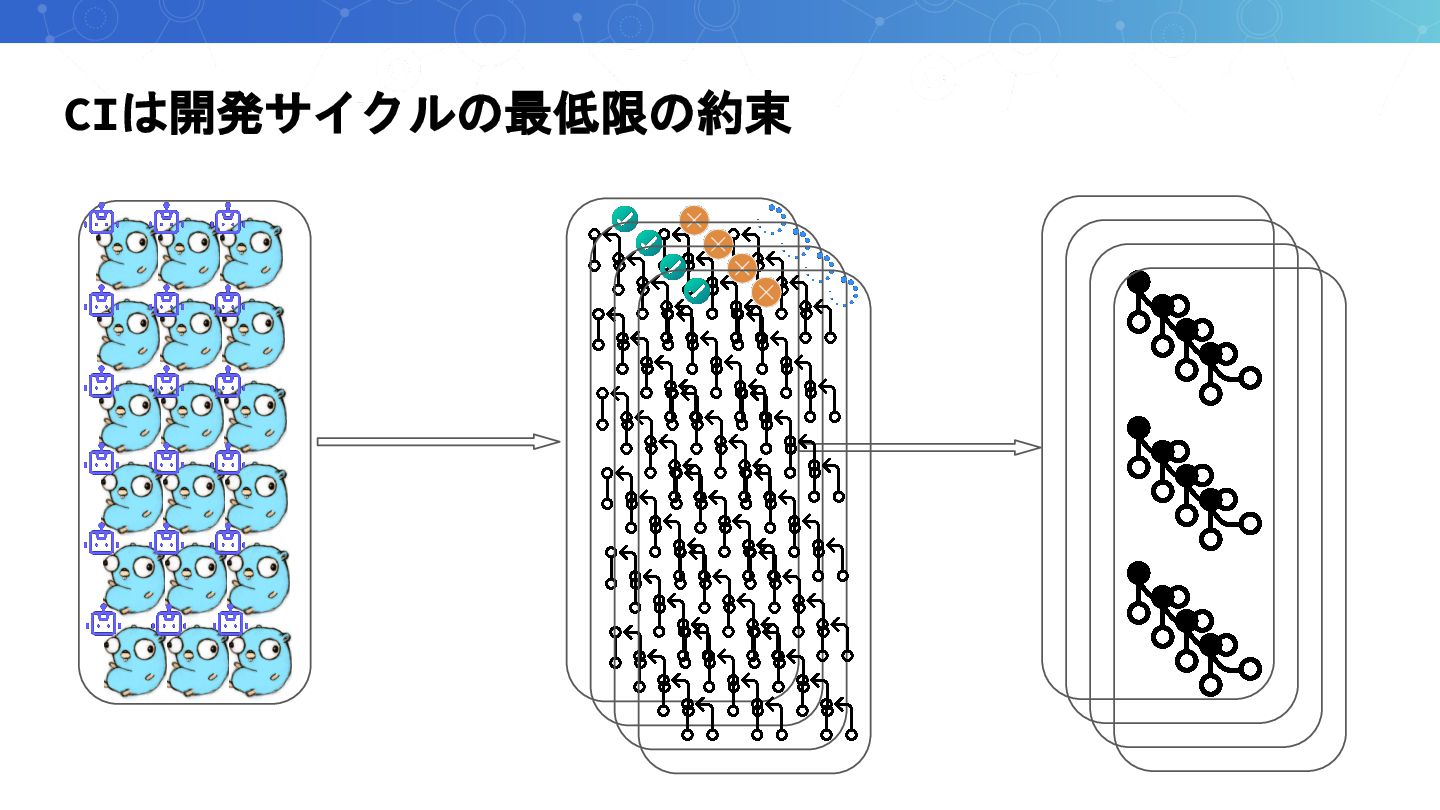 CIは開発サイクルの最低限の約束